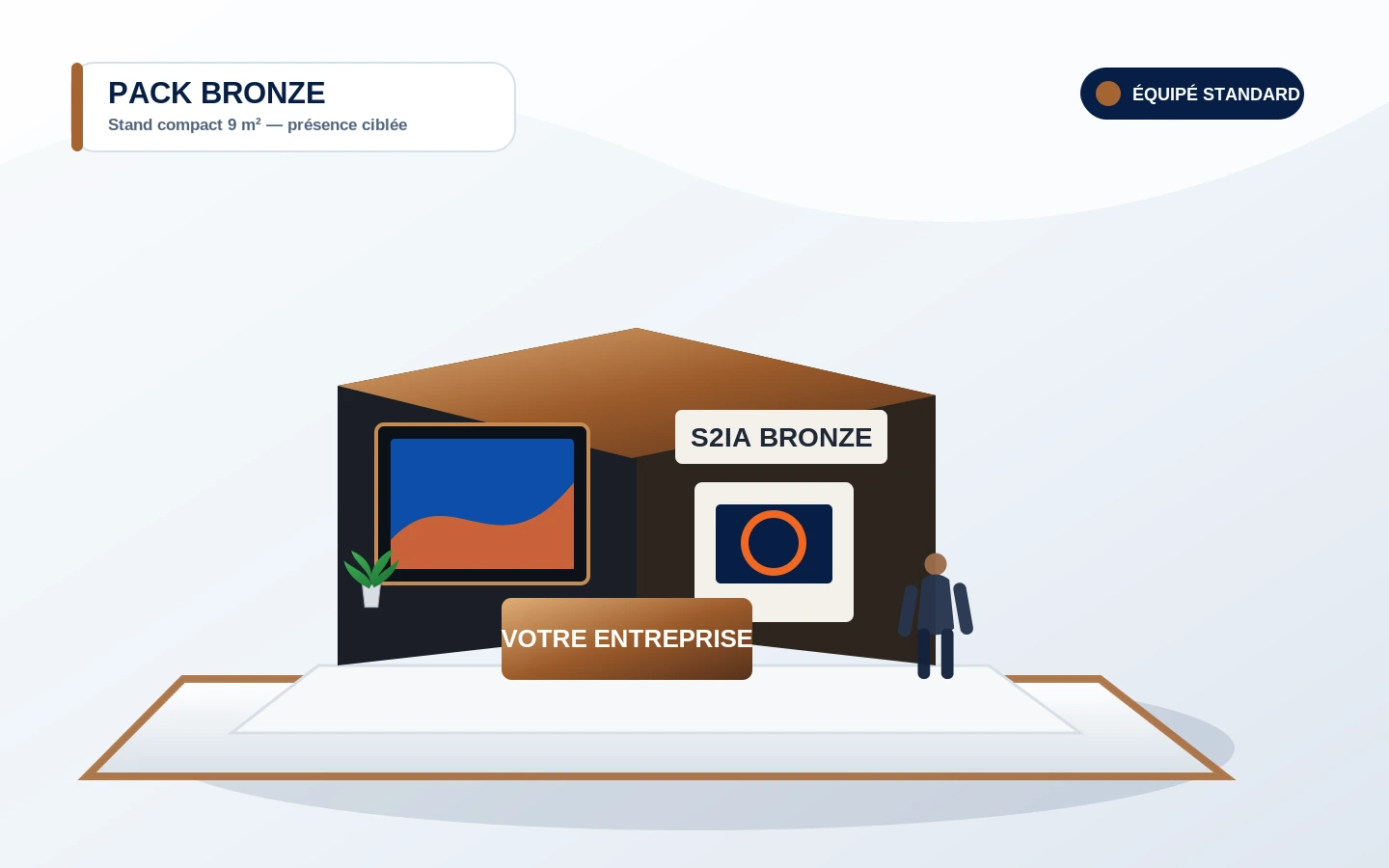 PACK BRONZE
Stand compact 9 m² — présence ciblée

ÉQUIPÉ STANDARD

S2IA BRONZE

VOTRE ENTREPRISE